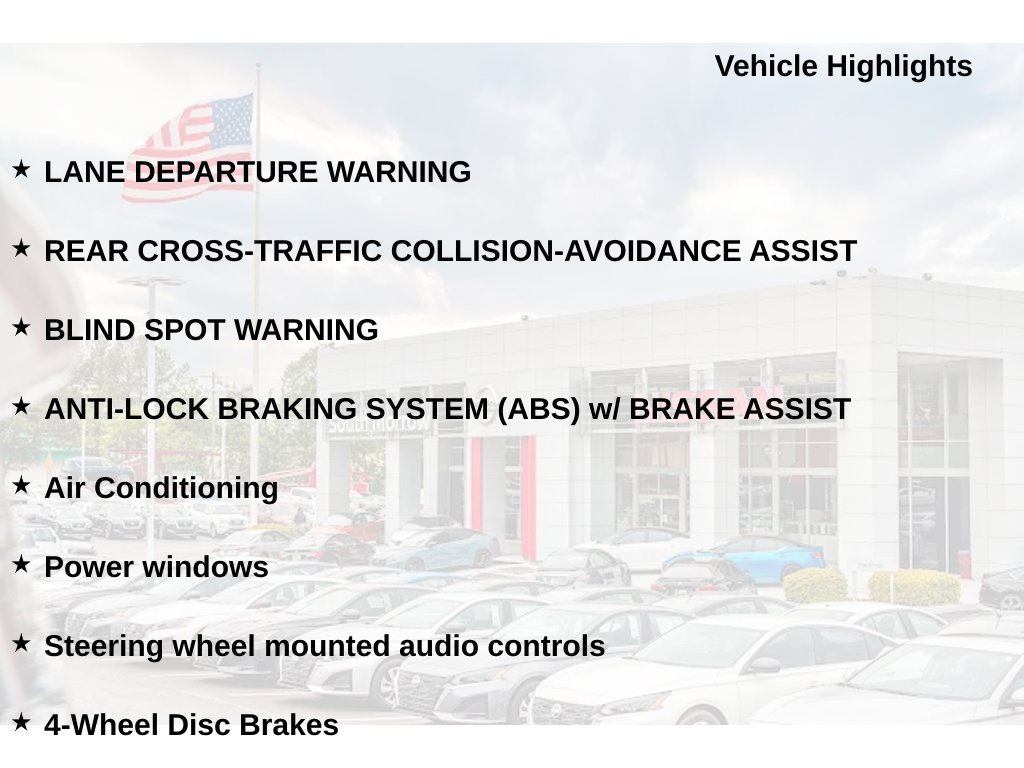 Vehicle Highlights

★ LANE DEPARTURE WARNING

★ REAR CROSS-TRAFFIC COLLISION-AVOIDANCE ASSIST

★ BLIND SPOT WARNING

★ ANTI-LOCK BRAKING SYSTEM (ABS) w/ BRAKE ASSIST

★ Air Conditioning

★ Power windows

★ Steering wheel mounted audio controls

★ 4-Wheel Disc Brakes